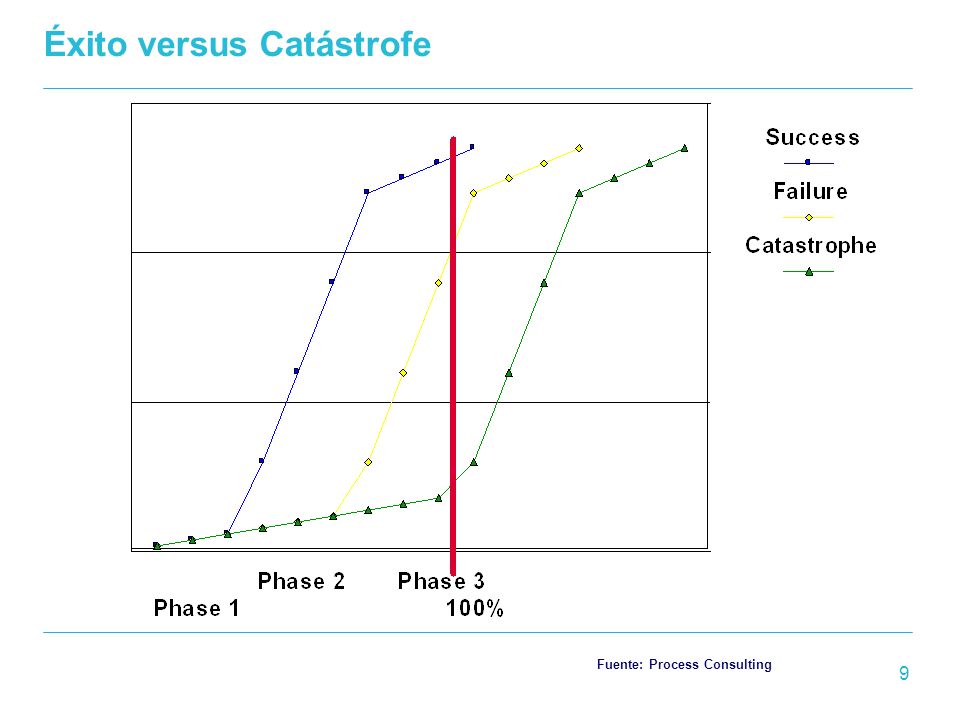 Éxito versus Catástrofe

Success

Failure

Catastrophe

Phase 2 Phase 3
Phase 1 100%

Fuente: Process Consulting

9